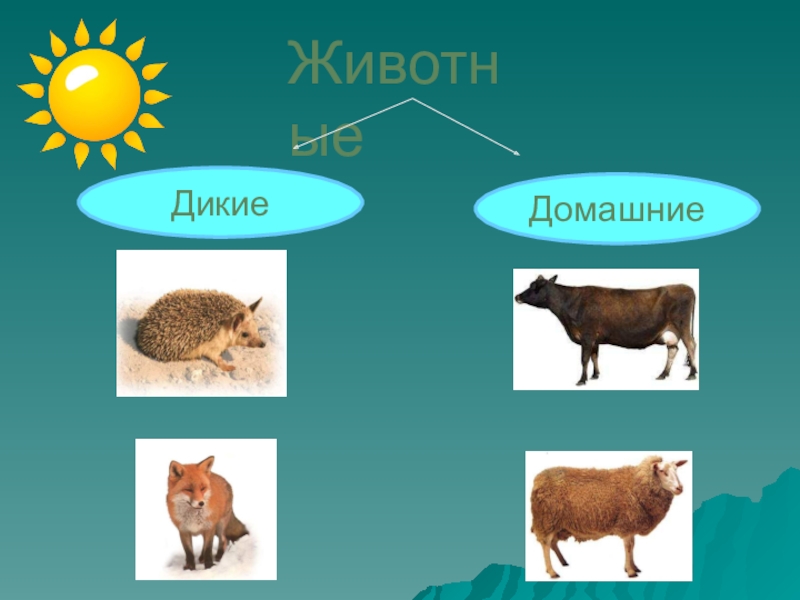 Животные

Дикие

Домашние